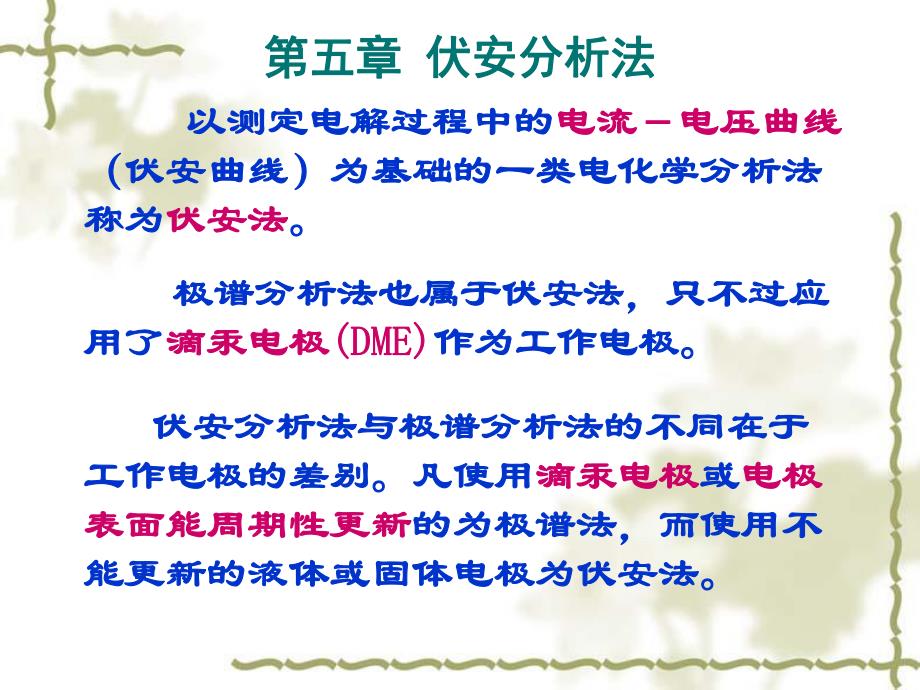 第五章 伏安分析法

以测定电解过程中的电流－电压曲线（伏安曲线）为基础的一类电化学分析法称为伏安法。

极谱分析法也属于伏安法，只不过应用了滴汞电极(DME)作为工作电极。

伏安分析法与极谱分析法的不同在于工作电极的差别。凡使用滴汞电极或电极表面能周期性更新的为极谱法，而使用不能更新的液体或固体电极为伏安法。